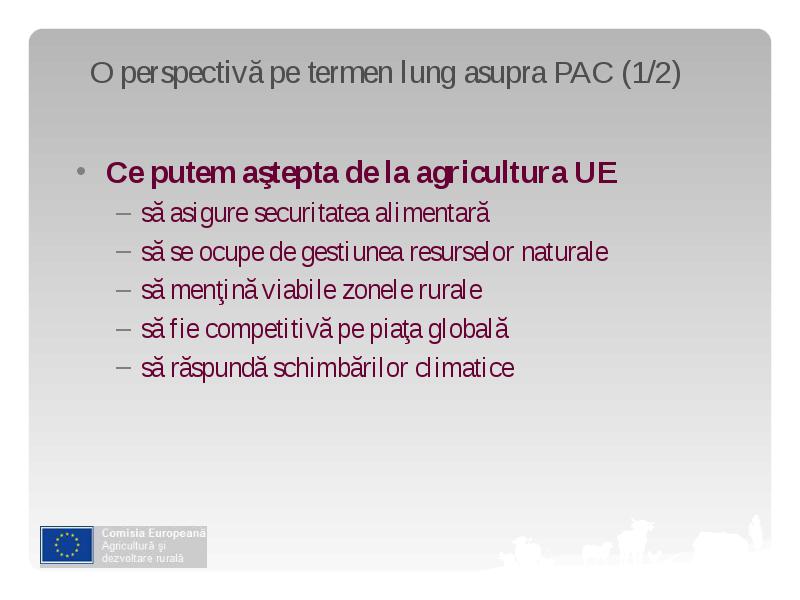 O perspectivă pe termen lung asupra PAC (1/2)

• Ce putem aştepta de la agricultura UE
– să asigure securitatea alimentară
– să se ocupe de gestiunea resurselor naturale
– să menţină viabile zonele rurale
– să fie competitivă pe piaţa globală
– să răspundă schimbărilor climatice

Comisia Europeană
Agricultură şi dezvoltare rurală